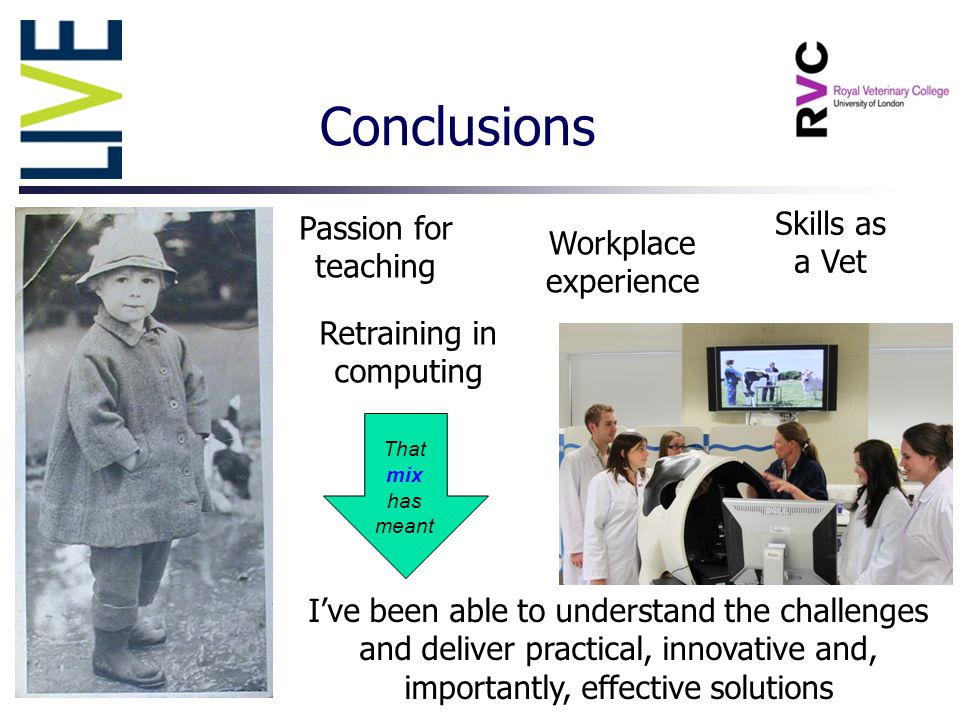 LIVE

Conclusions

RVC Royal Veterinary College University of London

Passion for teaching

Workplace experience

Skills as a Vet

Retraining in computing

That mix has meant

I've been able to understand the challenges and deliver practical, innovative and, importantly, effective solutions